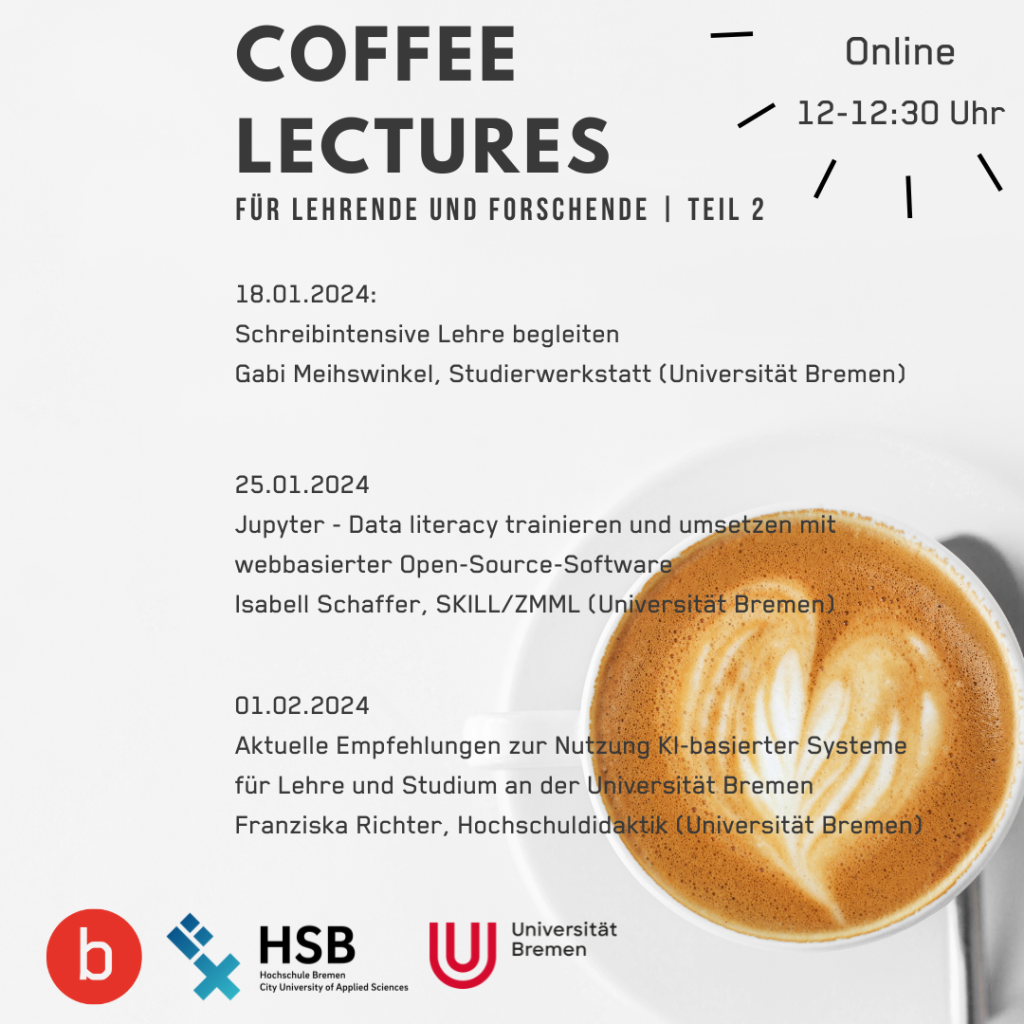 COFFEE LECTURES

FÜR LEHRENDE UND FORSCHENDE | TEIL 2

Online

12-12:30 Uhr

18.01.2024:
Schreibintensive Lehre begleiten
Gabi Meihswinkel, Studierwerkstatt (Universität Bremen)

25.01.2024
Jupyter - Data literacy trainieren und umsetzen mit webbasierter Open-Source-Software
Isabell Schaffer, SKILL/ZMML (Universität Bremen)

01.02.2024
Aktuelle Empfehlungen zur Nutzung KI-basierter Systeme für Lehre und Studium an der Universität Bremen
Franziska Richter, Hochschuldidaktik (Universität Bremen)

b

HSB
Hochschule Bremen
City University of Applied Sciences

Universität
Bremen